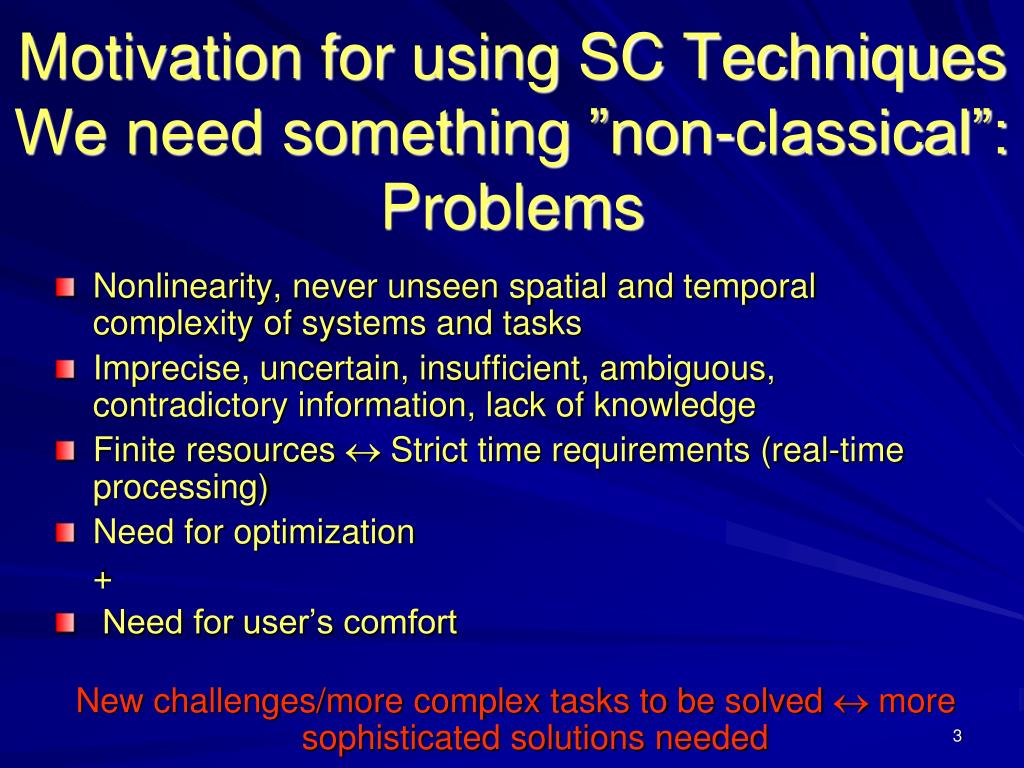 Motivation for using SC Techniques We need something ”non-classical”: Problems

Nonlinearity, never unseen spatial and temporal complexity of systems and tasks

Imprecise, uncertain, insufficient, ambiguous, contradictory information, lack of knowledge

Finite resources $\leftrightarrow$ Strict time requirements (real-time processing)

Need for optimization

+

Need for user’s comfort

New challenges/more complex tasks to be solved $\leftrightarrow$ more sophisticated solutions needed

3